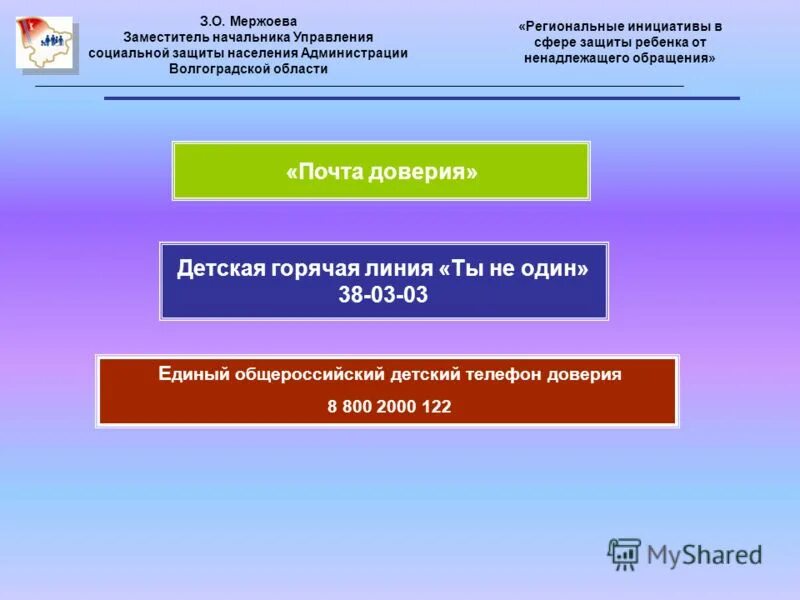 З.О. Мержоева
Заместитель начальника Управления социальной защиты населения Администрации Волгоградской области

«Региональные инициативы в сфере защиты ребенка от ненадлежащего обращения»

«Почта доверия»

Детская горячая линия «Ты не один»
38-03-03

Единый общероссийский детский телефон доверия
8 800 2000 122

MyShared